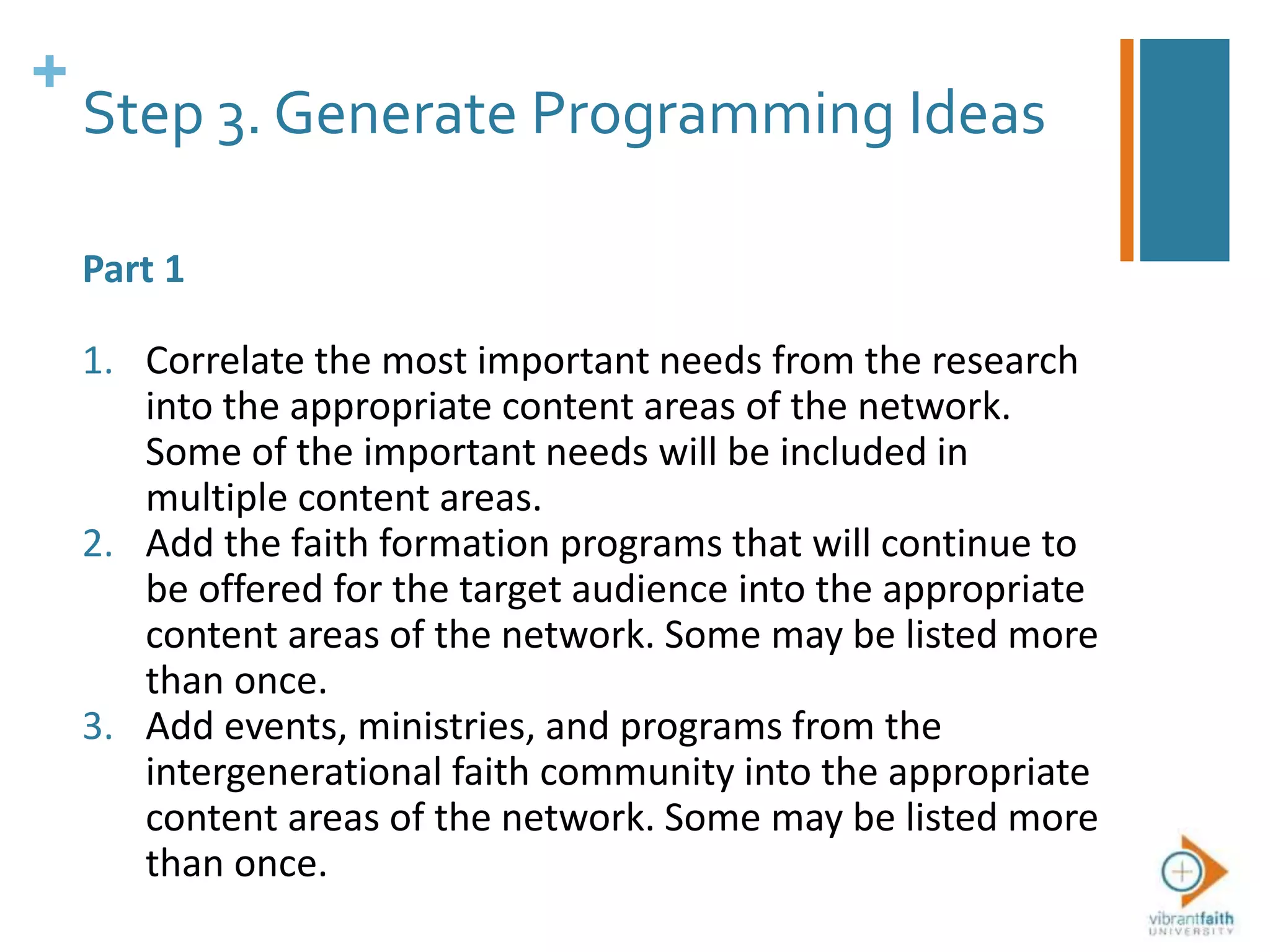 +
Step 3. Generate Programming Ideas

Part 1

1. Correlate the most important needs from the research into the appropriate content areas of the network. Some of the important needs will be included in multiple content areas.
2. Add the faith formation programs that will continue to be offered for the target audience into the appropriate content areas of the network. Some may be listed more than once.
3. Add events, ministries, and programs from the intergenerational faith community into the appropriate content areas of the network. Some may be listed more than once.

vibrantfaith UNIVERSITY